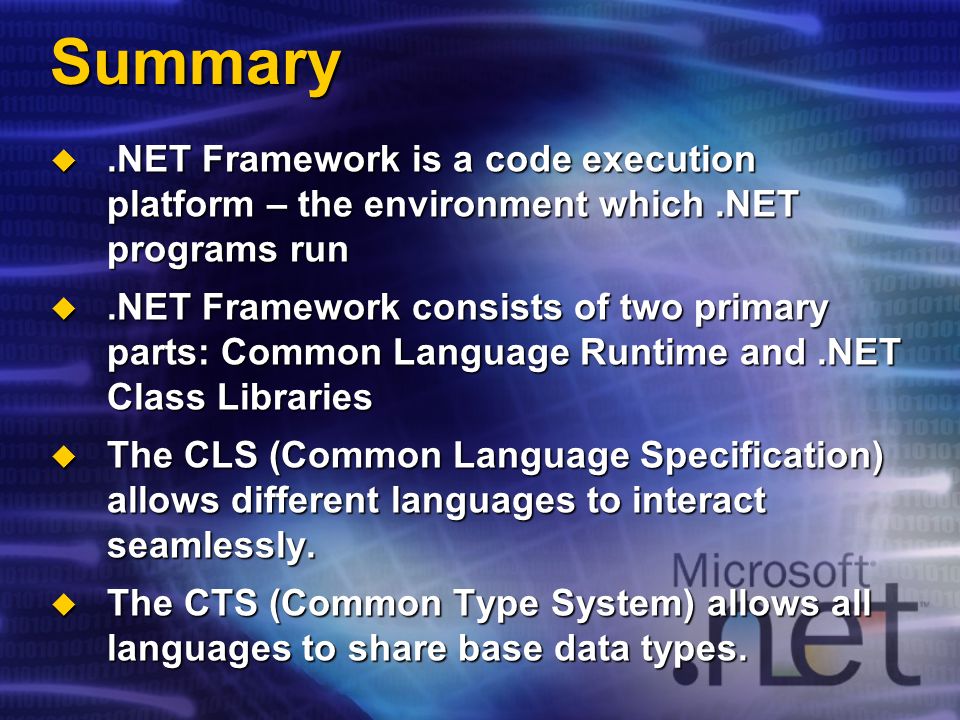 Summary

◆ .NET Framework is a code execution platform – the environment which .NET programs run

◆ .NET Framework consists of two primary parts: Common Language Runtime and .NET Class Libraries

◆ The CLS (Common Language Specification) allows different languages to interact seamlessly.

◆ The CTS (Common Type System) allows all languages to share base data types.

Microsoft .net